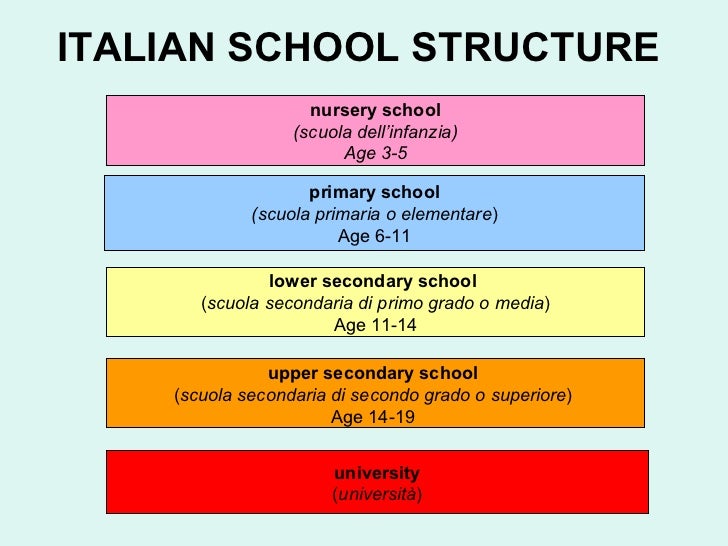 ITALIAN SCHOOL STRUCTURE

nursery school
(scuola dell'infanzia)
Age 3-5

primary school
(scuola primaria o elementare)
Age 6-11

lower secondary school
(scuola secondaria di primo grado o media)
Age 11-14

upper secondary school
(scuola secondaria di secondo grado o superiore)
Age 14-19

university
(università)